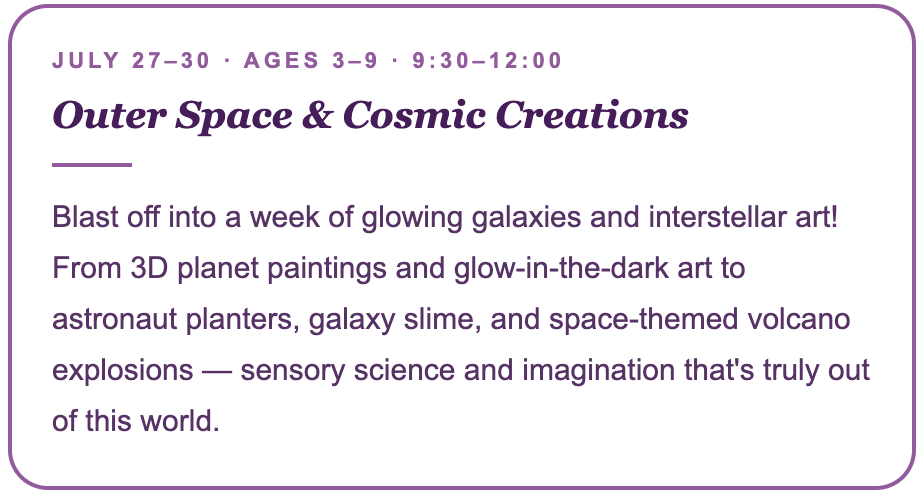 JULY 27–30 · AGES 3–9 · 9:30–12:00

Outer Space & Cosmic Creations

Blast off into a week of glowing galaxies and interstellar art! From 3D planet paintings and glow-in-the-dark art to astronaut planters, galaxy slime, and space-themed volcano explosions — sensory science and imagination that's truly out of this world.